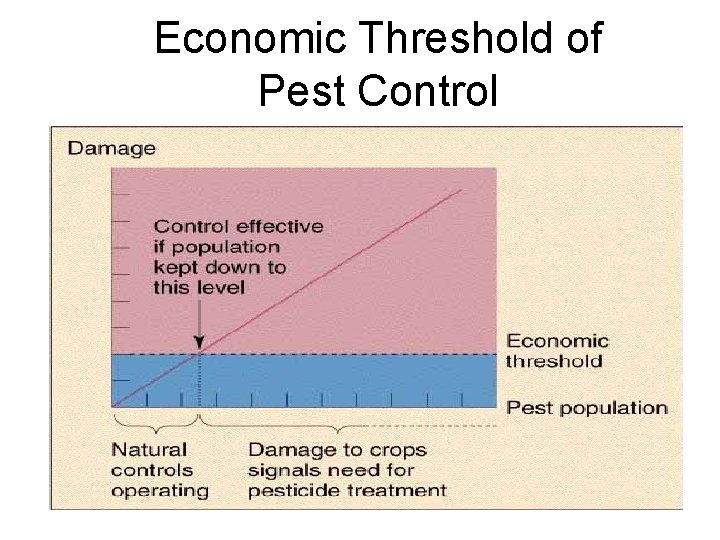 Economic Threshold of Pest Control

Damage

Control effective if population kept down to this level

Economic threshold

Pest population

Natural controls operating

Damage to crops signals need for pesticide treatment